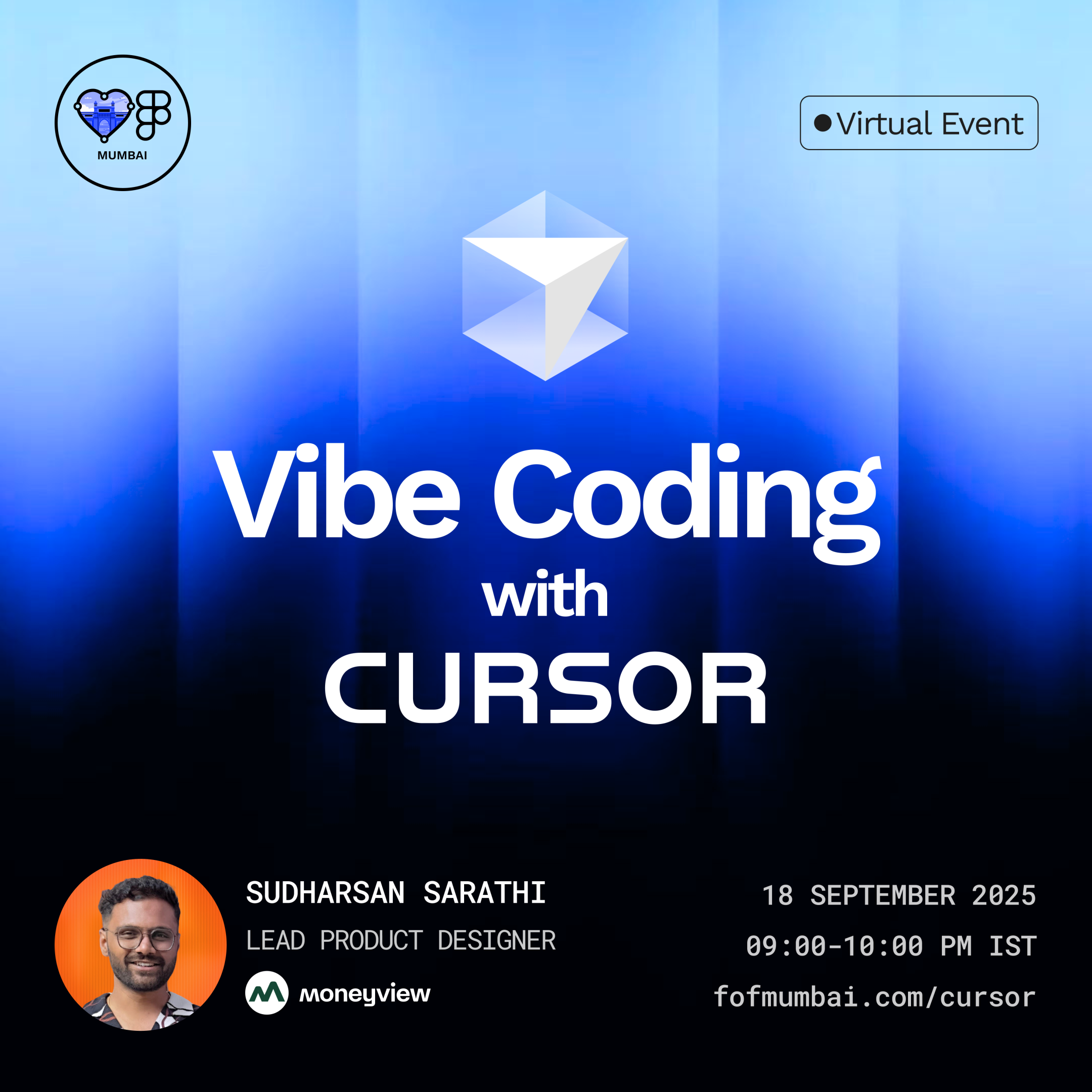 MUMBAI

Virtual Event

Vibe Coding
with
CURSOR

SUDHARSAN SARATHI
LEAD PRODUCT DESIGNER
moneyview

18 SEPTEMBER 2025
09:00-10:00 PM IST
fofmumbai.com/cursor